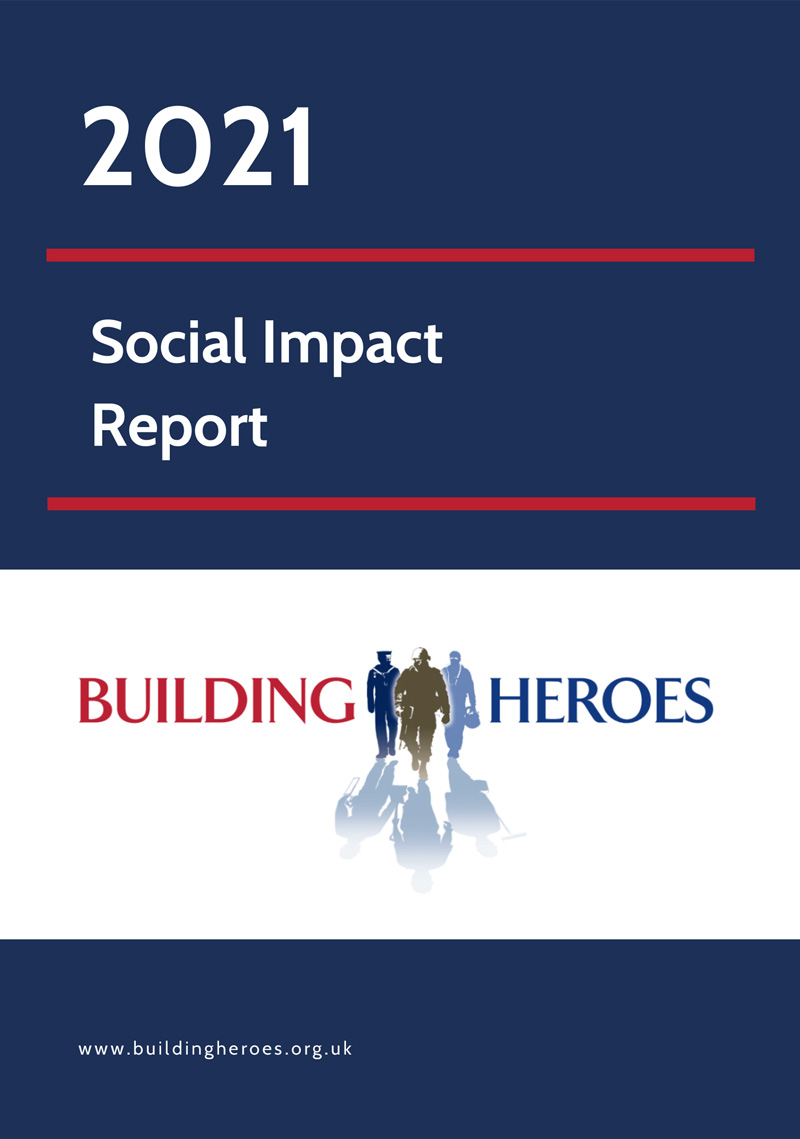 2021

Social Impact Report

BUILDING HEROES

www.buildingheroes.org.uk